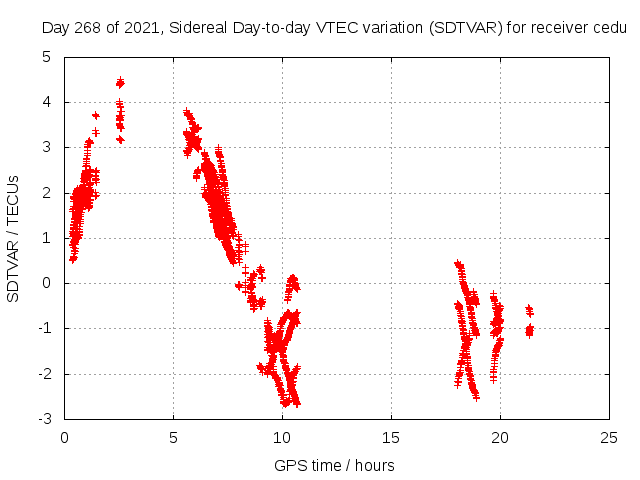 Day 268 of 2021, Sidereal Day-to-day VTEC variation (SDTVAR) for receiver cedu

SDTVAR / TECUs

5
4
3
2
1
0
-1
-2
-3

0
5
10
15
20
25

GPS time / hours